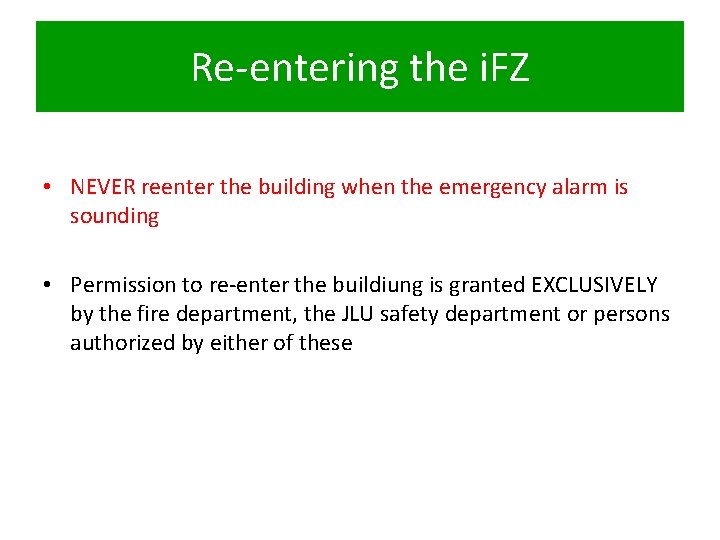 Re-entering the iFZ

• NEVER reenter the building when the emergency alarm is sounding

• Permission to re-enter the buildiung is granted EXCLUSIVELY by the fire department, the JLU safety department or persons authorized by either of these